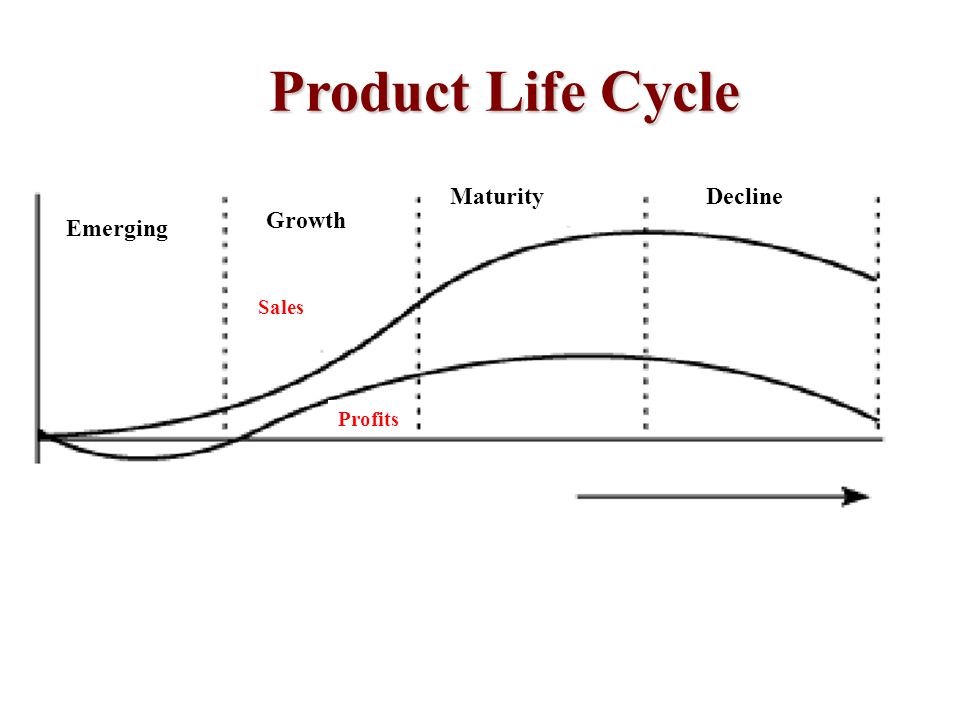 Product Life Cycle

Emerging

Growth

Maturity

Decline

Sales

Profits